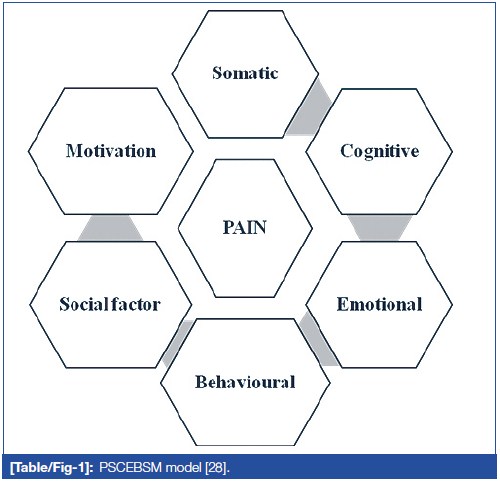 Somatic

Motivation

Cognitive

PAIN

Social factor

Emotional

Behavioural

[Table/Fig-1]: PSCEBSM model [28].